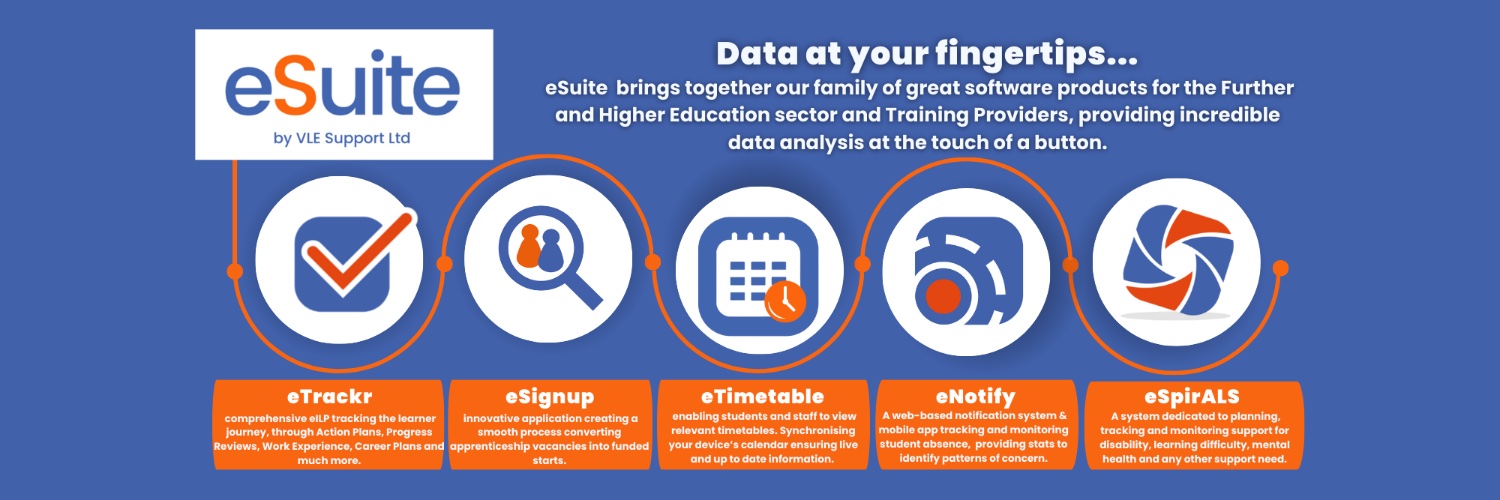 eSuite
by VLE Support Ltd

Data at your fingertips...
eSuite brings together our family of great software products for the Further and Higher Education sector and Training Providers, providing incredible data analysis at the touch of a button.

eTrackr
comprehensive eILP tracking the learner journey, through Action Plans, Progress Reviews, Work Experience, Career Plans and much more.

eSignup
innovative application creating a smooth process converting apprenticeship vacancies into funded starts.

eTimetable
enabling students and staff to view relevant timetables. Synchronising your device's calendar ensuring live and up to date information.

eNotify
A web-based notification system & mobile app tracking and monitoring student absence, providing stats to identify patterns of concern.

eSpirALS
A system dedicated to planning, tracking and monitoring support for disability, learning difficulty, mental health and any other support need.